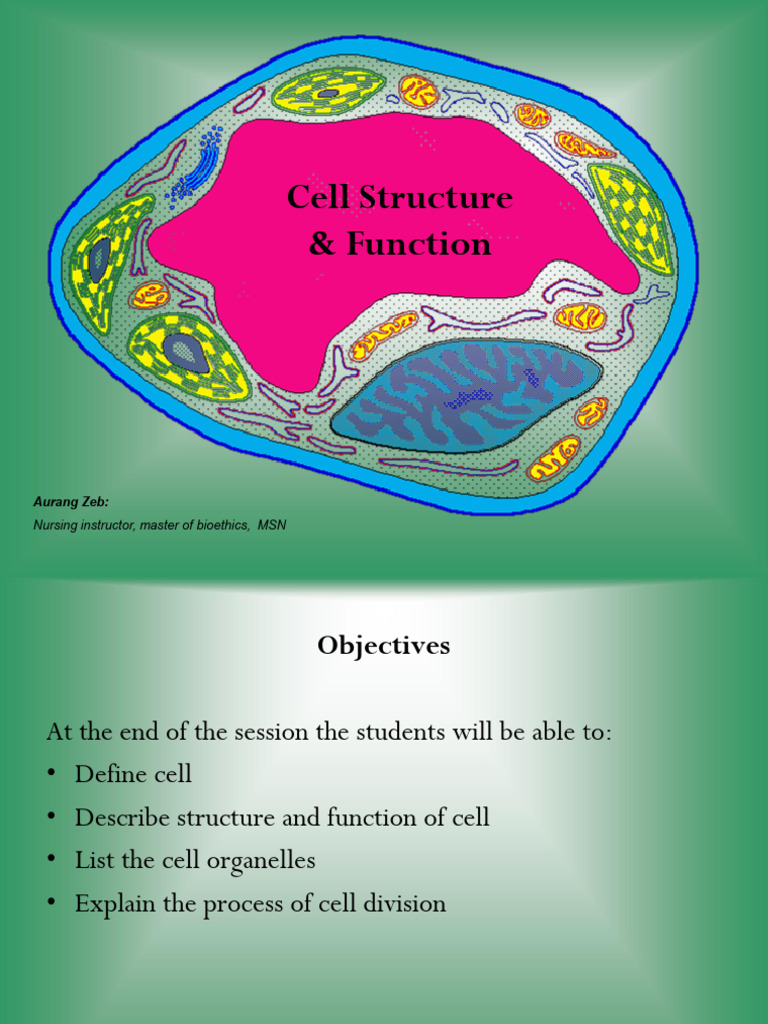 Cell Structure & Function

Aurang Zeb:
Nursing instructor, master of bioethics, MSN

Objectives

At the end of the session the students will be able to:
• Define cell
• Describe structure and function of cell
• List the cell organelles
• Explain the process of cell division